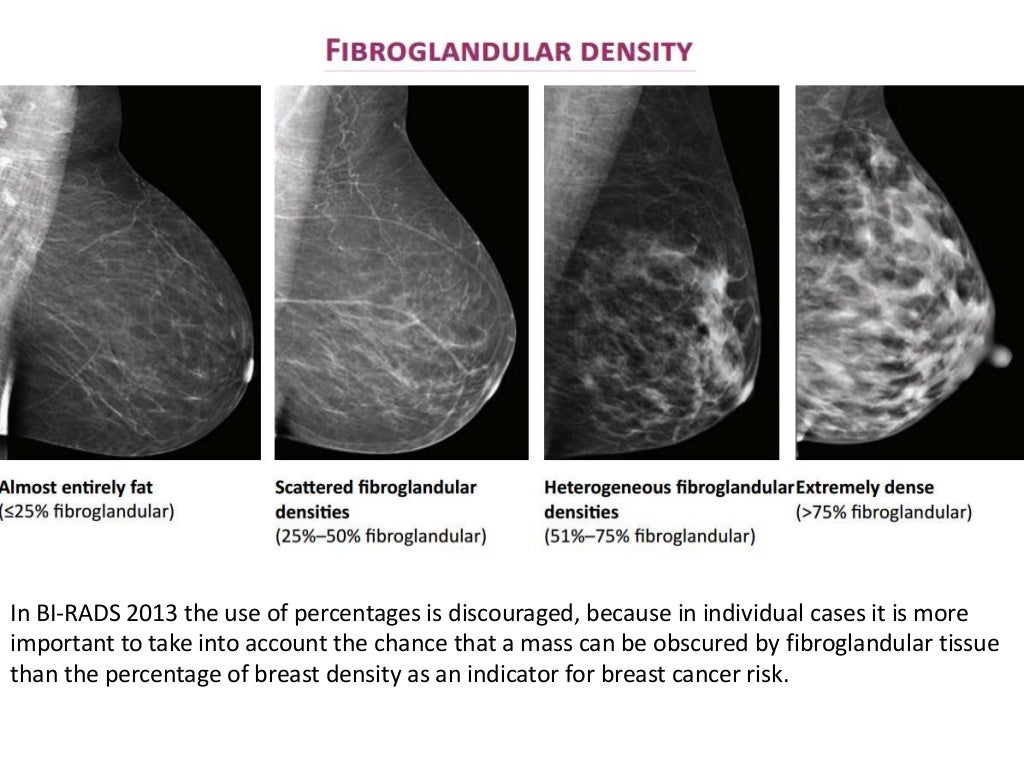 FIBROGLANDULAR DENSITY

Almost entirely fat
(≤25% fibroglandular)

Scattered fibroglandular densities
(25%–50% fibroglandular)

Heterogeneous fibroglandular densities
(51%–75% fibroglandular)

Extremely dense
(>75% fibroglandular)

In BI-RADS 2013 the use of percentages is discouraged, because in individual cases it is more important to take into account the chance that a mass can be obscured by fibroglandular tissue than the percentage of breast density as an indicator for breast cancer risk.